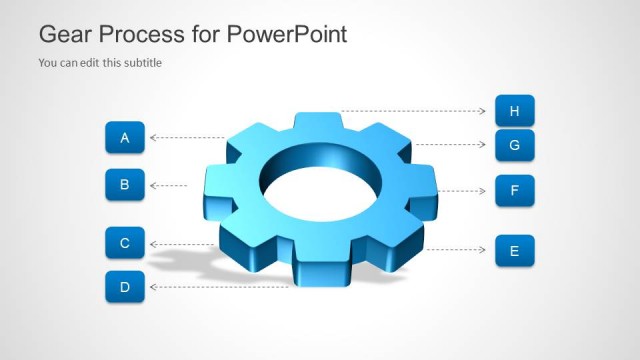 Gear Process for PowerPoint

You can edit this subtitle

A

B

C

D

H

G

F

E